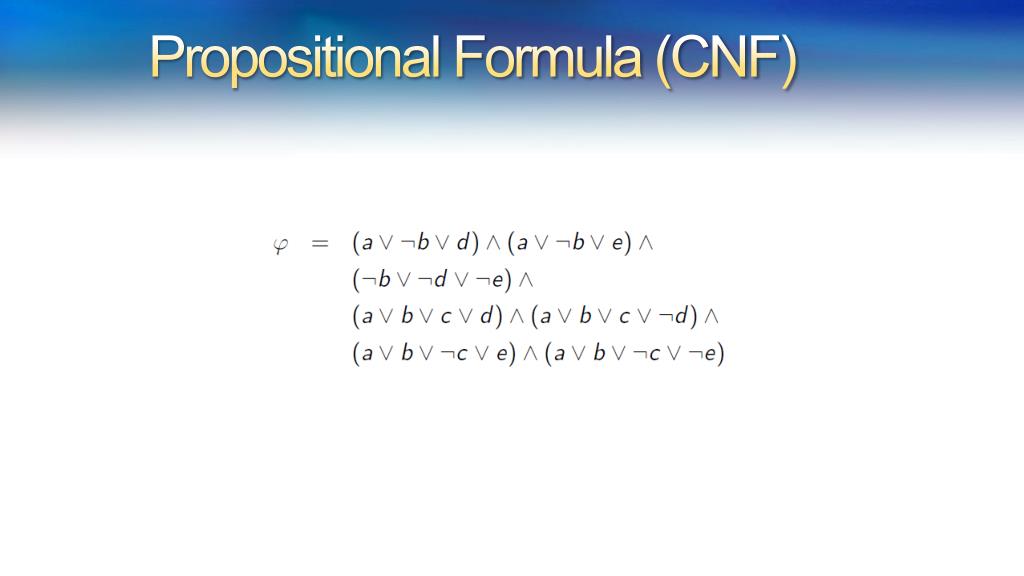 Propositional Formula (CNF)

$\varphi = (a \vee \neg b \vee d) \wedge (a \vee \neg b \vee e) \wedge$
$(\neg b \vee \neg d \vee \neg e) \wedge$
$(a \vee b \vee c \vee d) \wedge (a \vee b \vee c \vee \neg d) \wedge$
$(a \vee b \vee \neg c \vee e) \wedge (a \vee b \vee \neg c \vee \neg e)$